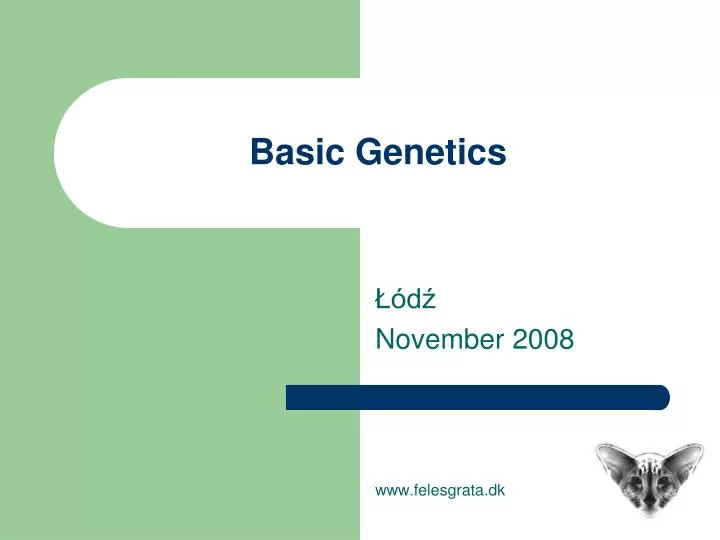 Basic Genetics

Łódź
November 2008

www.felesgrata.dk